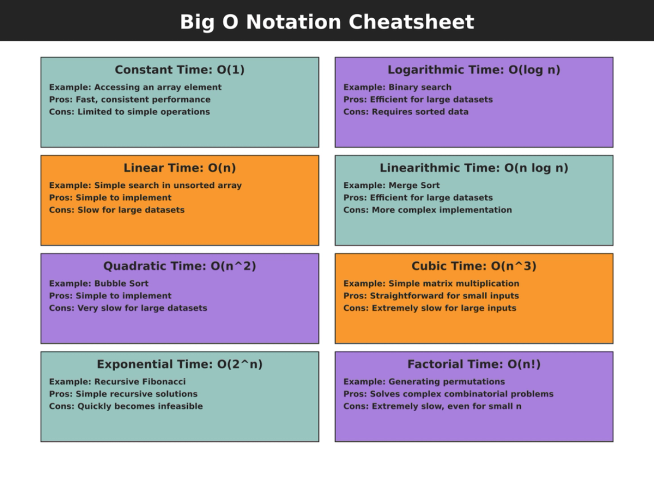 Big O Notation Cheatsheet

Constant Time: O(1)
Example: Accessing an array element
Pros: Fast, consistent performance
Cons: Limited to simple operations

Logarithmic Time: O(log n)
Example: Binary search
Pros: Efficient for large datasets
Cons: Requires sorted data

Linear Time: O(n)
Example: Simple search in unsorted array
Pros: Simple to implement
Cons: Slow for large datasets

Linearithmic Time: O(n log n)
Example: Merge Sort
Pros: Efficient for large datasets
Cons: More complex implementation

Quadratic Time: O(n^2)
Example: Bubble Sort
Pros: Simple to implement
Cons: Very slow for large datasets

Cubic Time: O(n^3)
Example: Simple matrix multiplication
Pros: Straightforward for small inputs
Cons: Extremely slow for large inputs

Exponential Time: O(2^n)
Example: Recursive Fibonacci
Pros: Simple recursive solutions
Cons: Quickly becomes infeasible

Factorial Time: O(n!)
Example: Generating permutations
Pros: Solves complex combinatorial problems
Cons: Extremely slow, even for small n